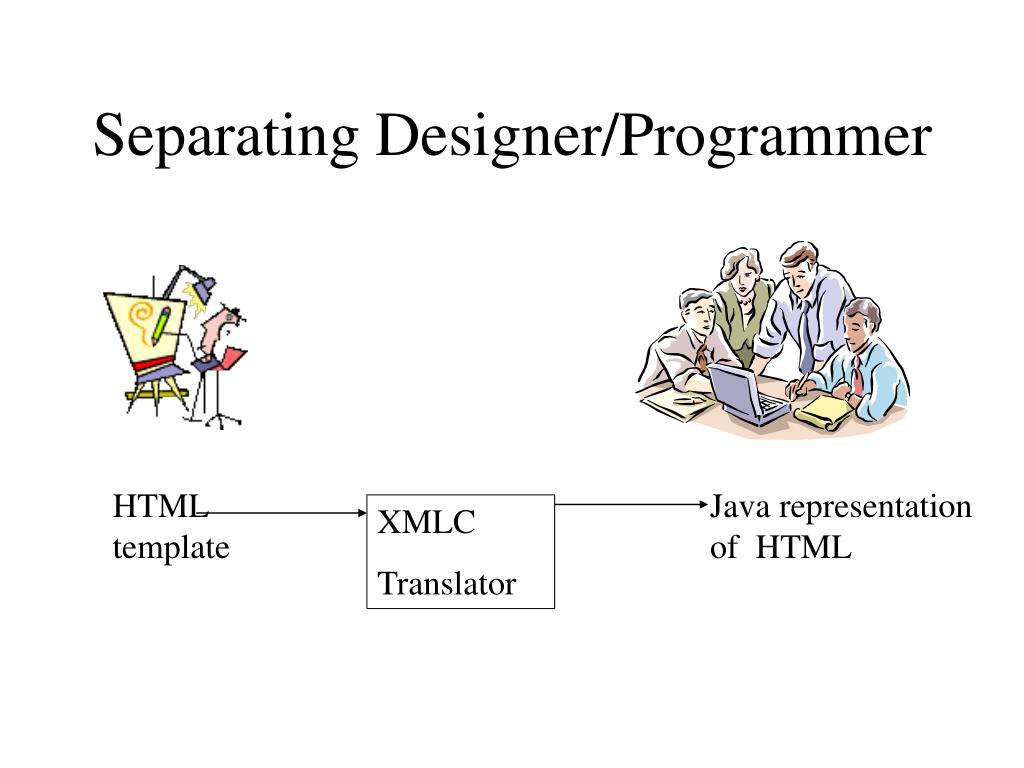 Separating Designer/Programmer

HTML template

XMLC

Translator

Java representation of HTML